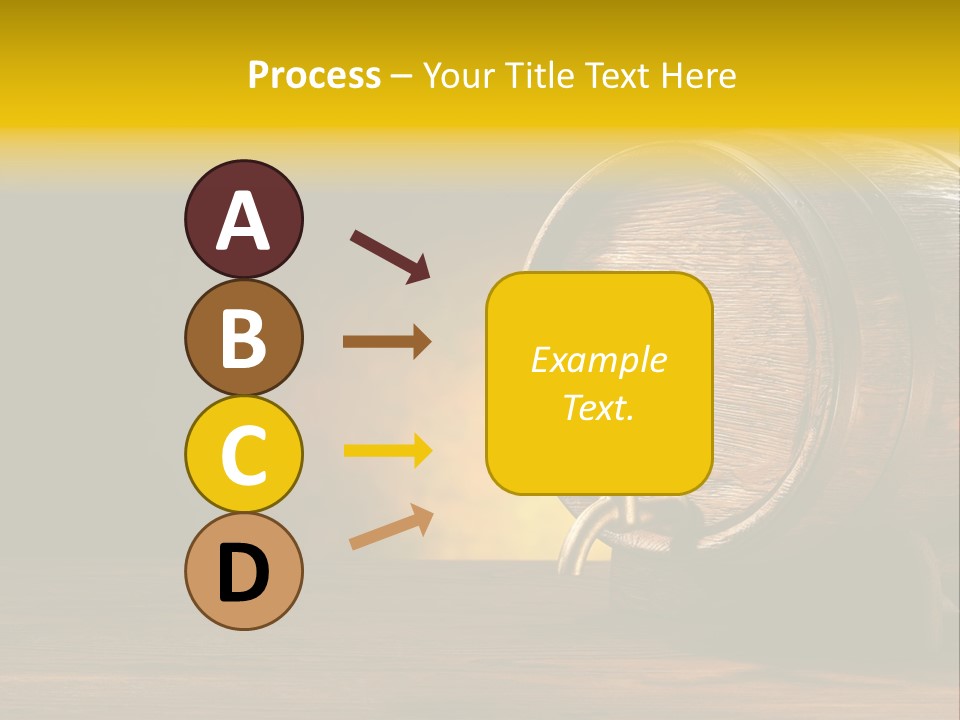 Process – Your Title Text Here

A

B

C

D

Example Text.